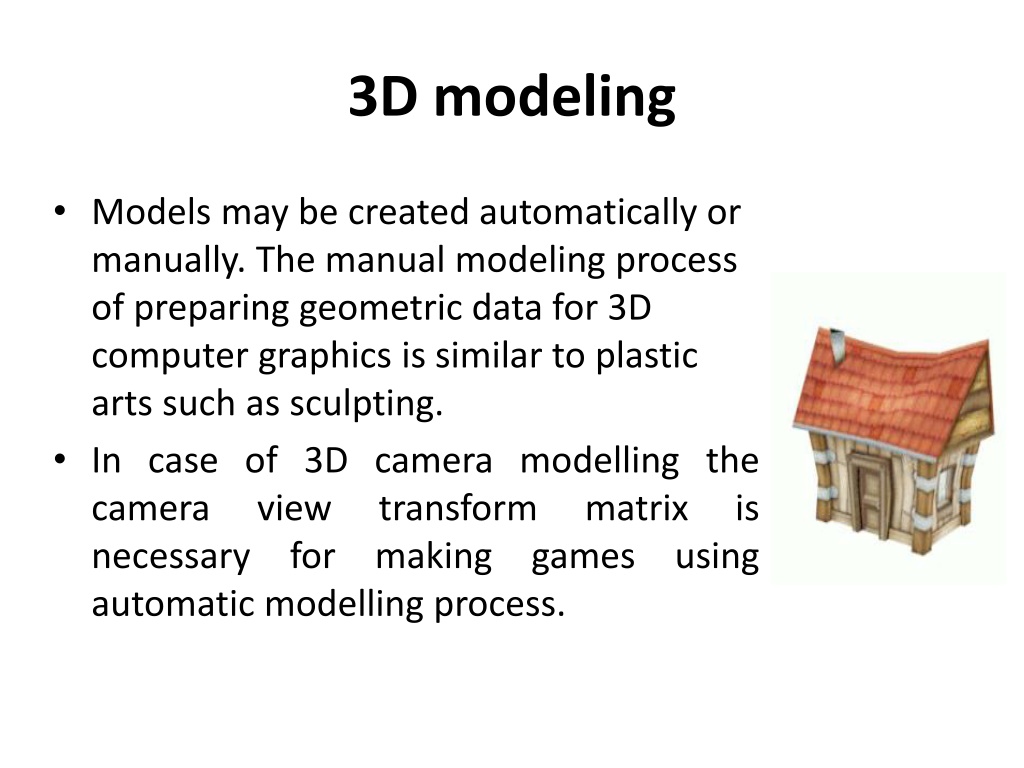 3D modeling

• Models may be created automatically or manually. The manual modeling process of preparing geometric data for 3D computer graphics is similar to plastic arts such as sculpting.

• In case of 3D camera modelling the camera view transform matrix is necessary for making games using automatic modelling process.